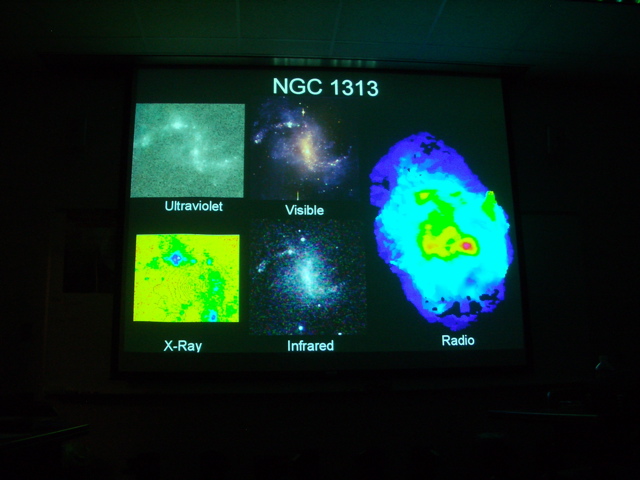 NGC 1313

Ultraviolet

Visible

X-Ray

Infrared

Radio